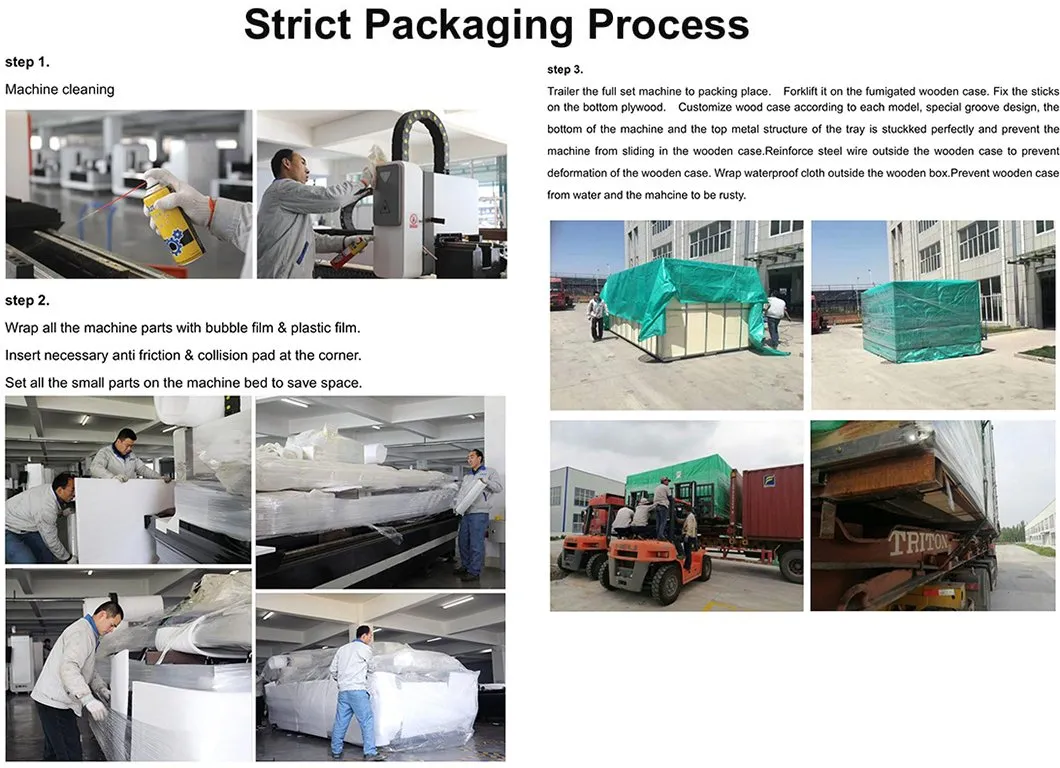 Strict Packaging Process

step 1.

Machine cleaning

step 2.

Wrap all the machine parts with bubble film & plastic film.

Insert necessary anti friction & collision pad at the corner.

Set all the small parts on the machine bed to save space.

step 3.

Trailer the full set machine to packing place. Forklift it on the fumigated wooden case. Fix the sticks on the bottom plywood. Customize wood case according to each model, special groove design, the bottom of the machine and the top metal structure of the tray is stuckked perfectly and prevent the machine from sliding in the wooden case.Reinforce steel wire outside the wooden case to prevent deformation of the wooden case. Wrap waterproof cloth outside the wooden box.Prevent wooden case from water and the mahcine to be rusty.

TRITON